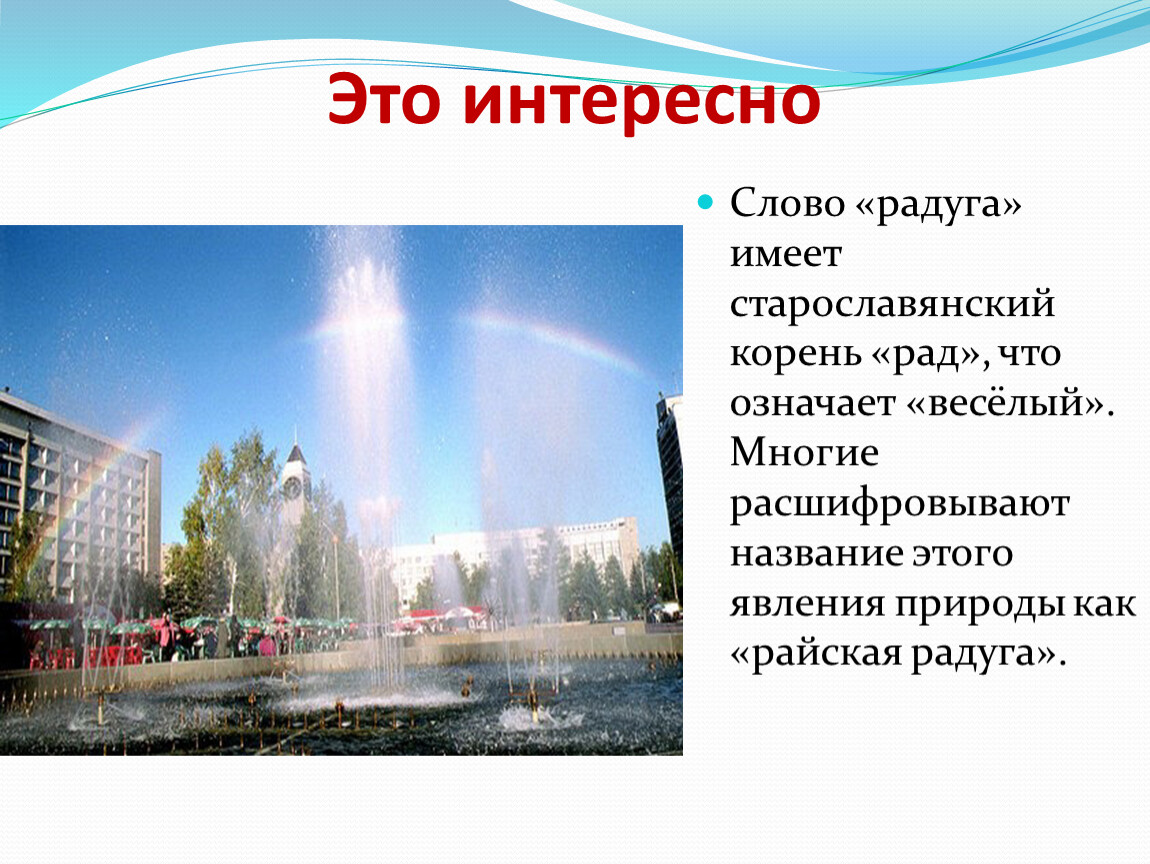 Это интересно

Слово «радуга» имеет старославянский корень «рад», что означает «весёлый». Многие расшифровывают название этого явления природы как «райская радуга».